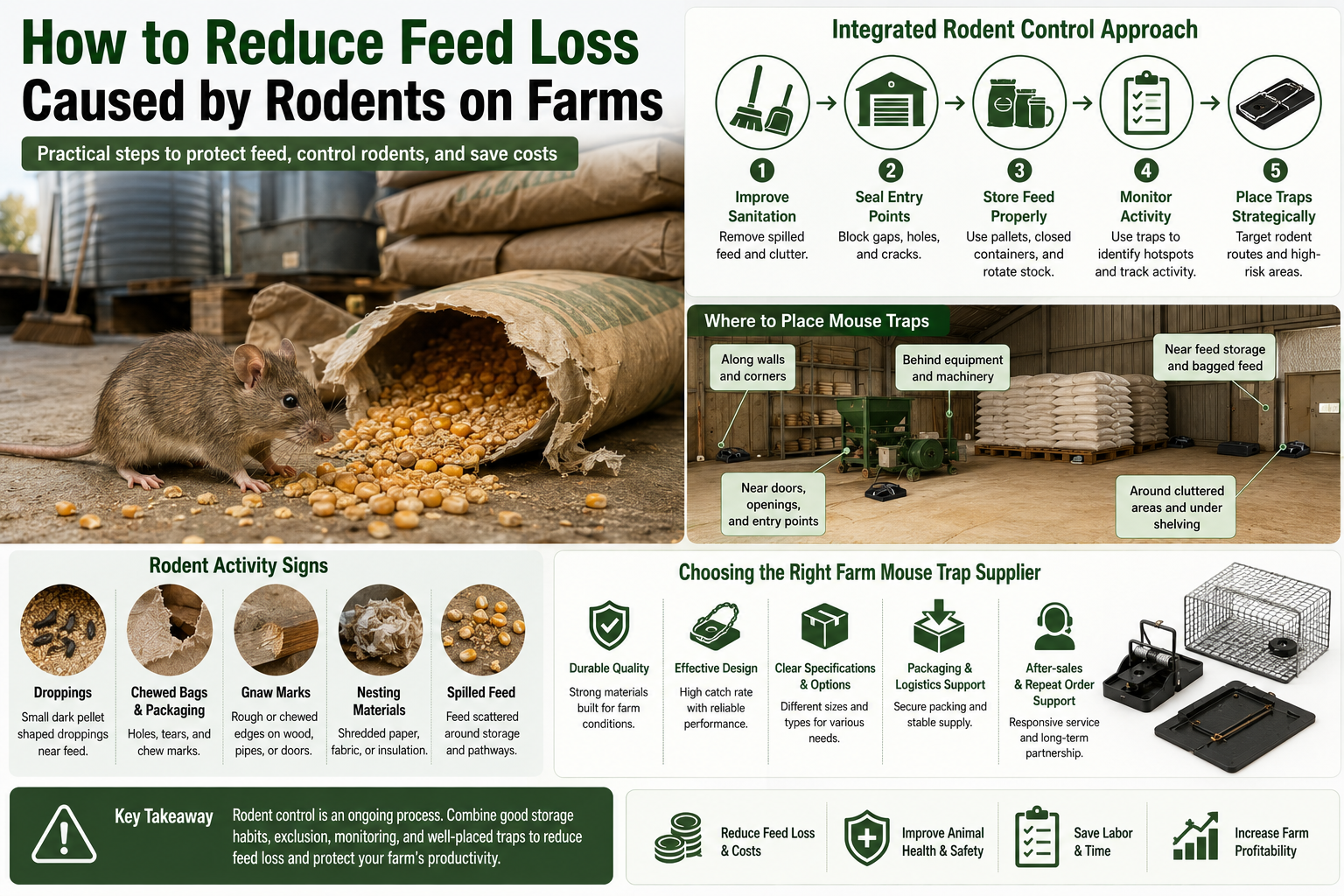 How to Reduce Feed Loss Caused by Rodents on Farms

Practical steps to protect feed, control rodents, and save costs

Integrated Rodent Control Approach

1 Improve Sanitation
Remove spilled feed and clutter.

2 Seal Entry Points
Block gaps, holes, and cracks.

3 Store Feed Properly
Use pallets, closed containers, and rotate stock.

4 Monitor Activity
Use traps to identify hotspots and track activity.

5 Place Traps Strategically
Target rodent routes and high-risk areas.

Where to Place Mouse Traps

Along walls and corners

Behind equipment and machinery

Near feed storage and bagged feed

Near doors, openings, and entry points

Around cluttered areas and under shelving

Rodent Activity Signs

Droppings
Small dark pellet shaped droppings near feed.

Chewed Bags & Packaging
Holes, tears, and chew marks.

Gnaw Marks
Rough or chewed edges on wood, pipes, or doors.

Nesting Materials
Shredded paper, fabric, or insulation.

Spilled Feed
Feed scattered around storage and pathways.

Choosing the Right Farm Mouse Trap Supplier

Durable Quality
Strong materials built for farm conditions.

Effective Design
High catch rate with reliable performance.

Clear Specifications & Options
Different sizes and types for various needs.

Packaging & Logistics Support
Secure packing and stable supply.

After-sales & Repeat Order Support
Responsive service and long-term partnership.

Key Takeaway
Rodent control is an ongoing process. Combine good storage habits, exclusion, monitoring, and well-placed traps to reduce feed loss and protect your farm's productivity.

Reduce Feed Loss & Costs

Improve Animal Health & Safety

Save Labor & Time

Increase Farm Profitability